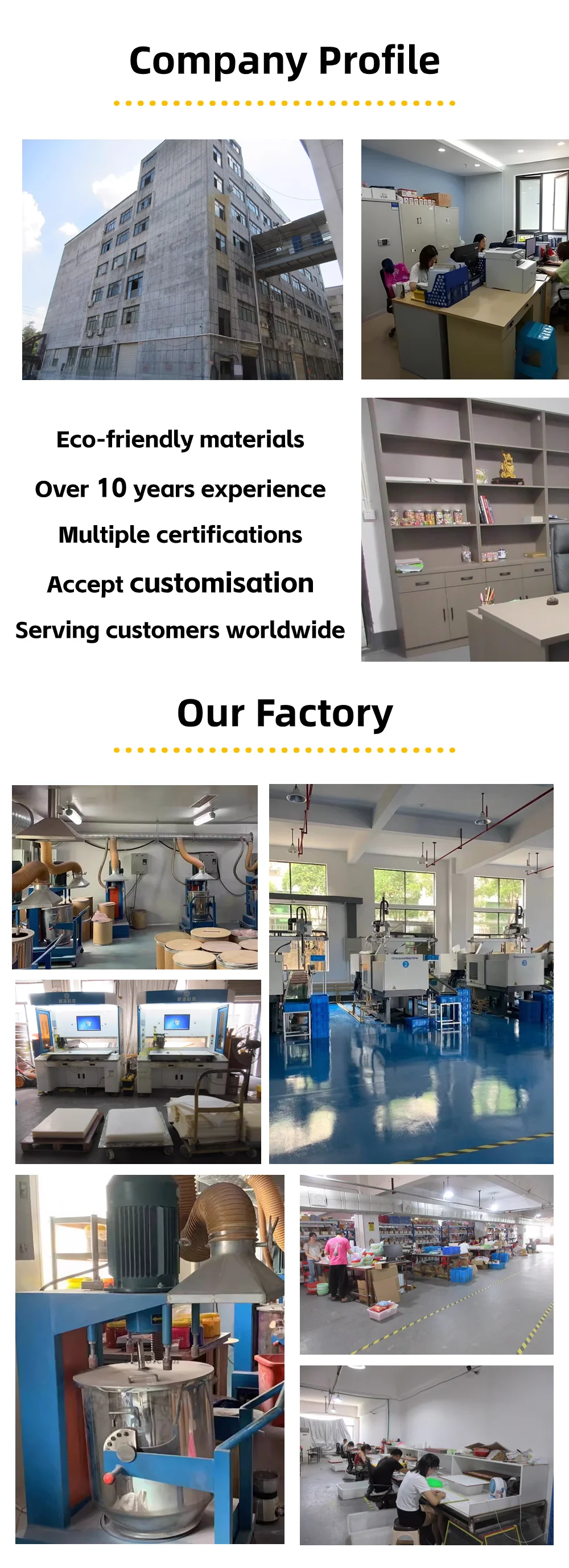 Company Profile

Eco-friendly materials

Over 10 years experience

Multiple certifications

Accept customisation

Serving customers worldwide

Our Factory